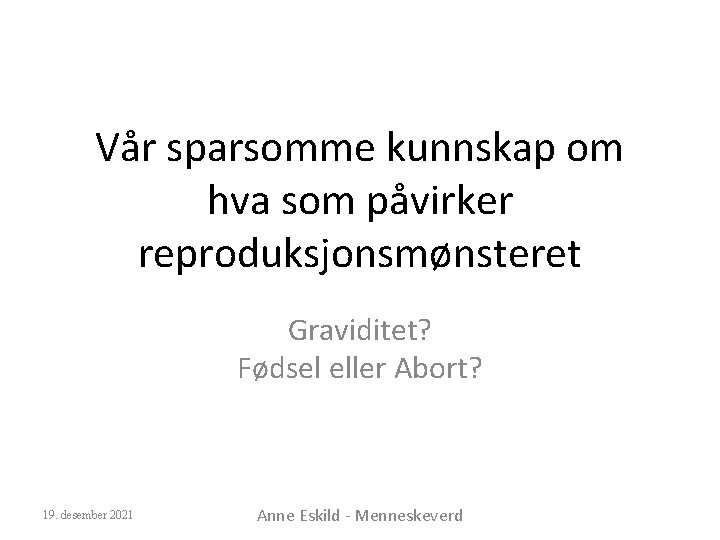 Vår sparsomme kunnskap om hva som påvirker reproduksjonsmønsteret

Graviditet?
Fødsel eller Abort?

19. desember 2021

Anne Eskild - Menneskeverd